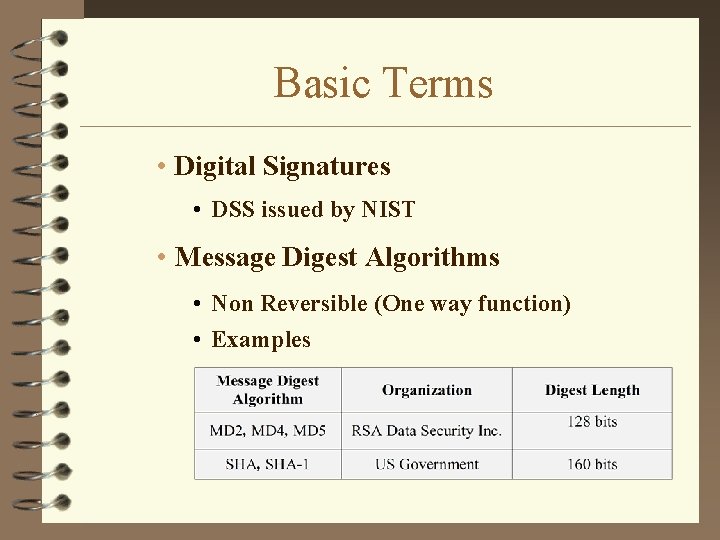 Basic Terms

• Digital Signatures

• DSS issued by NIST

• Message Digest Algorithms

• Non Reversible (One way function)

• Examples

| Message Digest Algorithm | Organization | Digest Length |
|---|---|---|
| MD2, MD4, MD5 | RSA Data Security Inc. | 128 bits |
| SHA, SHA-1 | US Government | 160 bits |